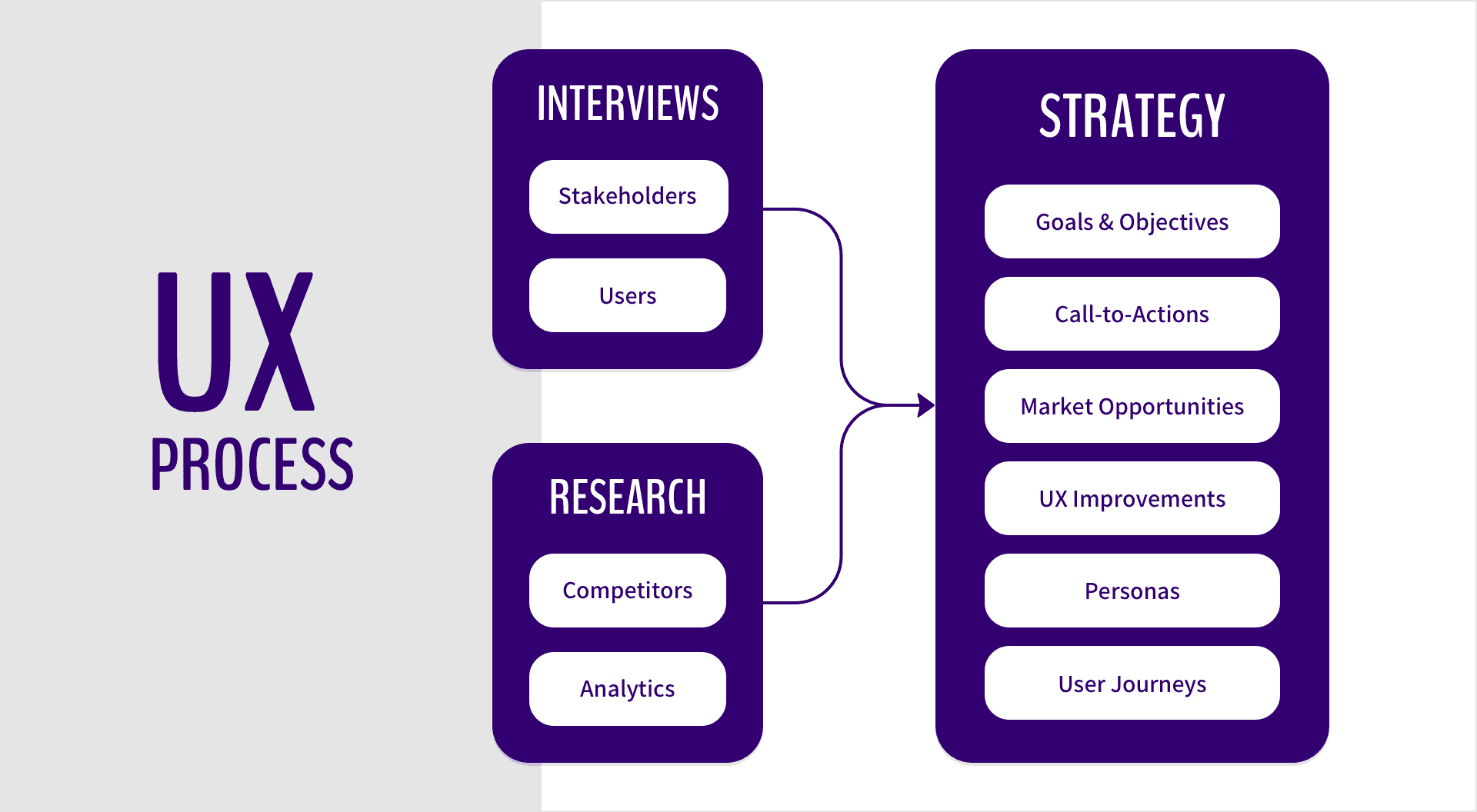 UX
PROCESS

INTERVIEWS

Stakeholders

Users

RESEARCH

Competitors

Analytics

STRATEGY

Goals & Objectives

Call-to-Actions

Market Opportunities

UX Improvements

Personas

User Journeys